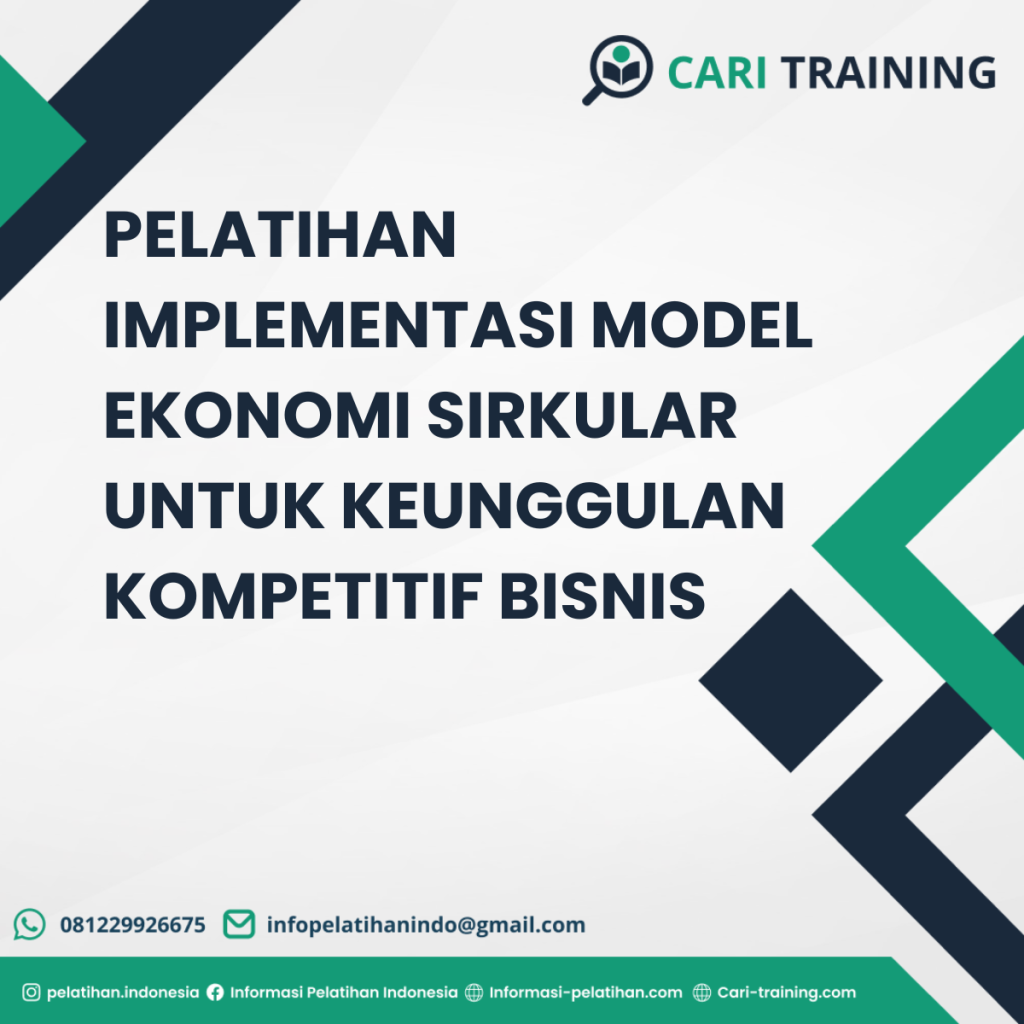 CARI TRAINING

PELATIHAN IMPLEMENTASI MODEL EKONOMI SIRKULAR UNTUK KEUNGGULAN KOMPETITIF BISNIS

081229926675 infopelatihanindo@gmail.com

pelatihan.indonesia Informasi Pelatihan Indonesia Informasi-pelatihan.com Cari-training.com